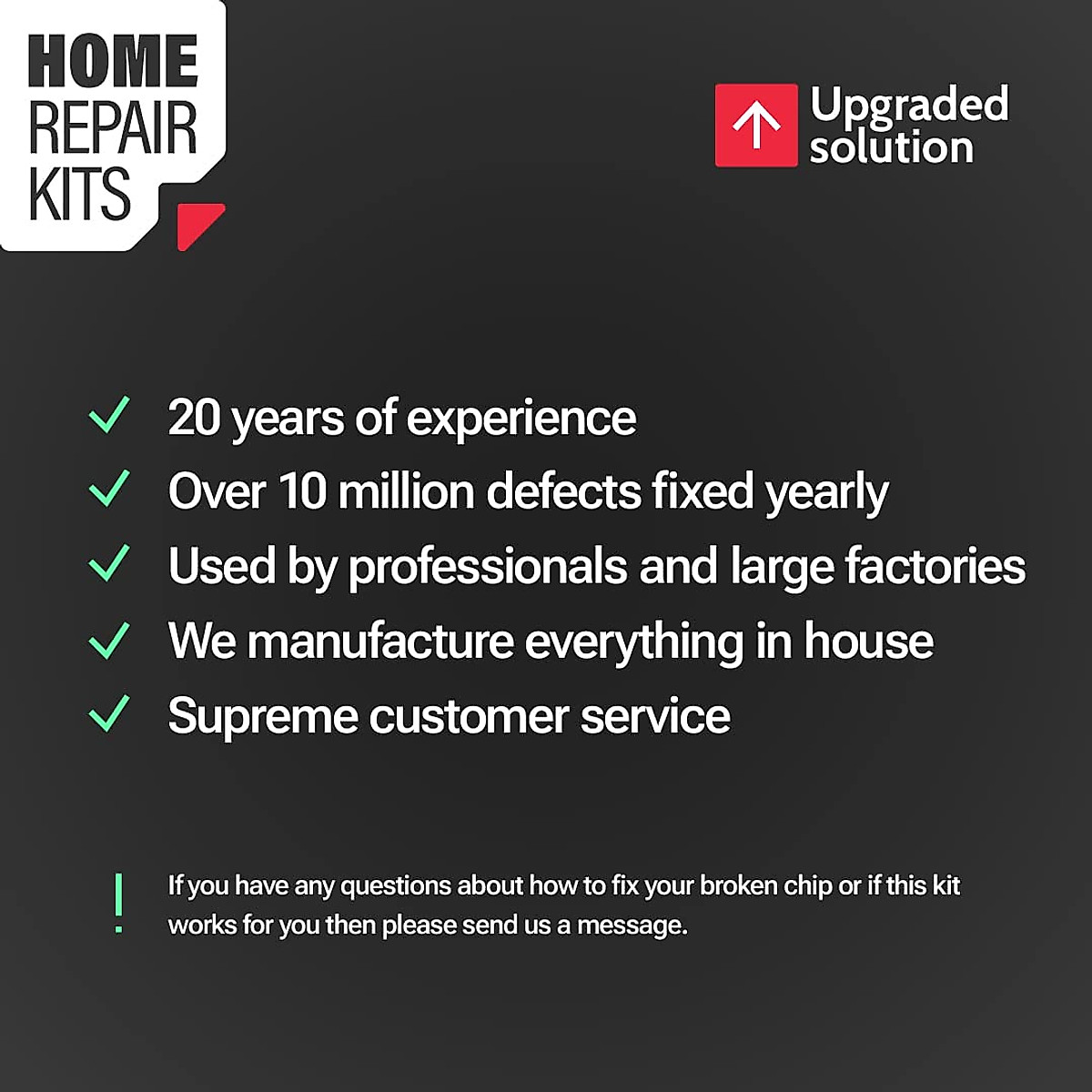 HOME
REPAIR
KITS

Upgraded solution

✓ 20 years of experience
✓ Over 10 million defects fixed yearly
✓ Used by professionals and large factories
✓ We manufacture everything in house
✓ Supreme customer service

! If you have any questions about how to fix your broken chip or if this kit works for you then please send us a message.